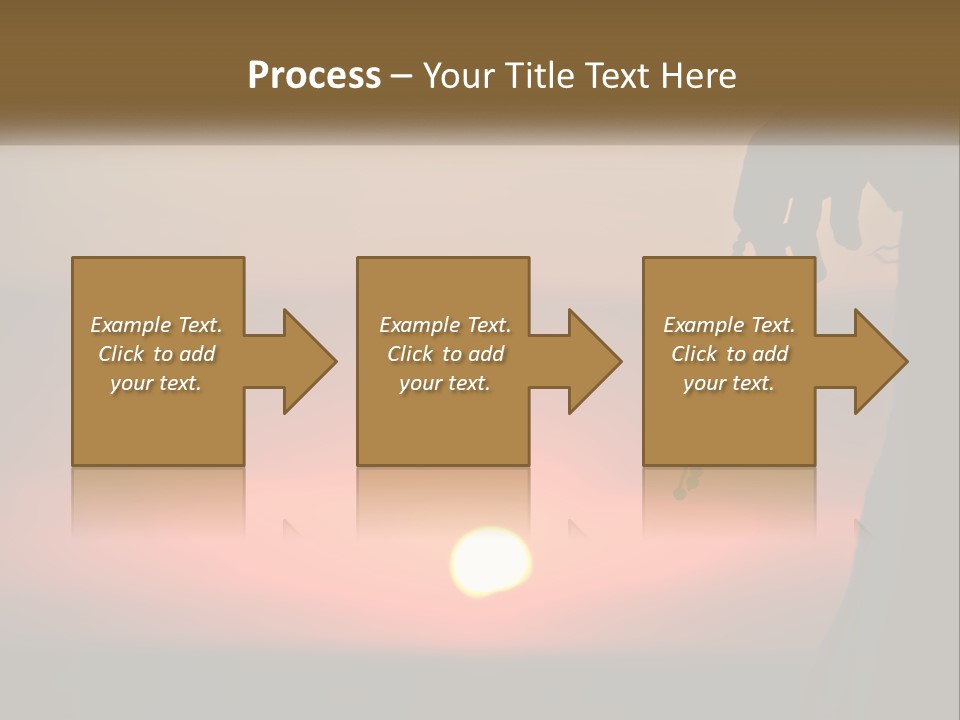 Process – Your Title Text Here

Example Text. Click to add your text.

Example Text. Click to add your text.

Example Text. Click to add your text.